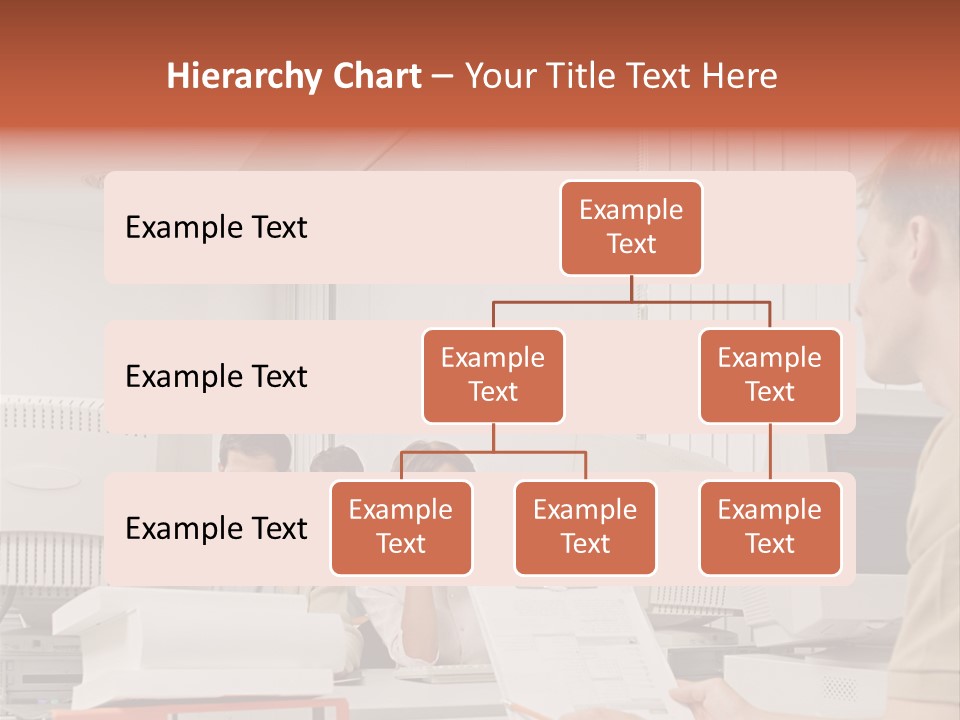 Hierarchy Chart – Your Title Text Here

Example Text

Example Text

Example Text

Example Text

Example Text

Example Text

Example Text

Example Text

Example Text